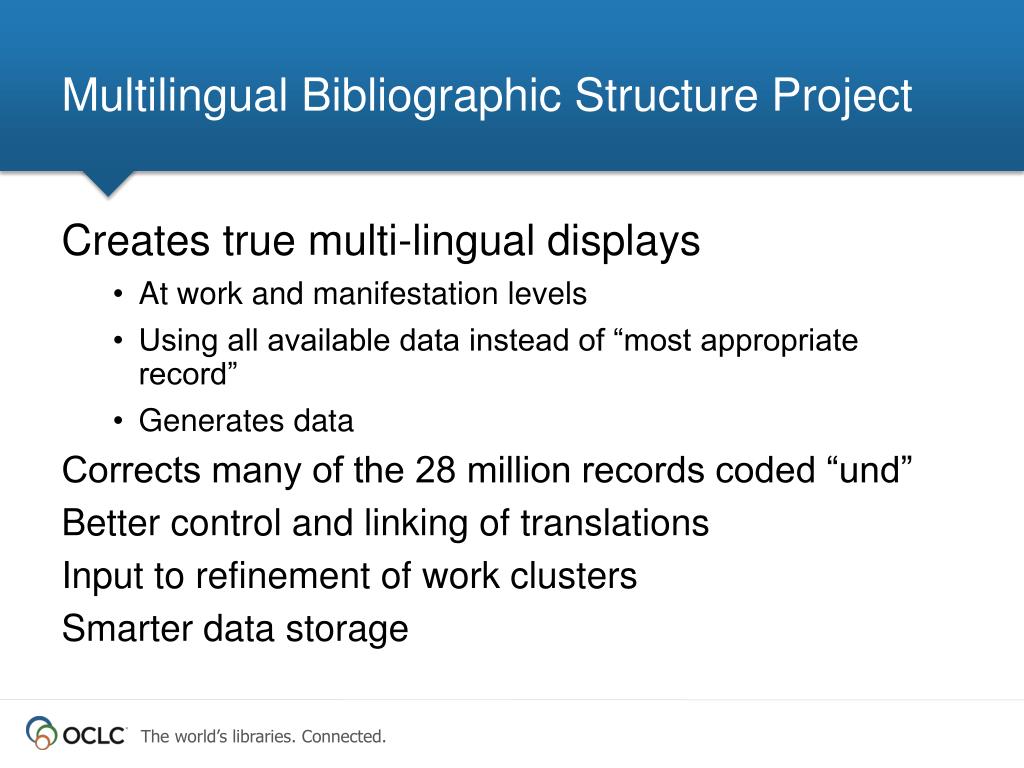 Multilingual Bibliographic Structure Project

Creates true multi-lingual displays
• At work and manifestation levels
• Using all available data instead of “most appropriate record”
• Generates data

Corrects many of the 28 million records coded “und”

Better control and linking of translations

Input to refinement of work clusters

Smarter data storage

OCLC The world’s libraries. Connected.